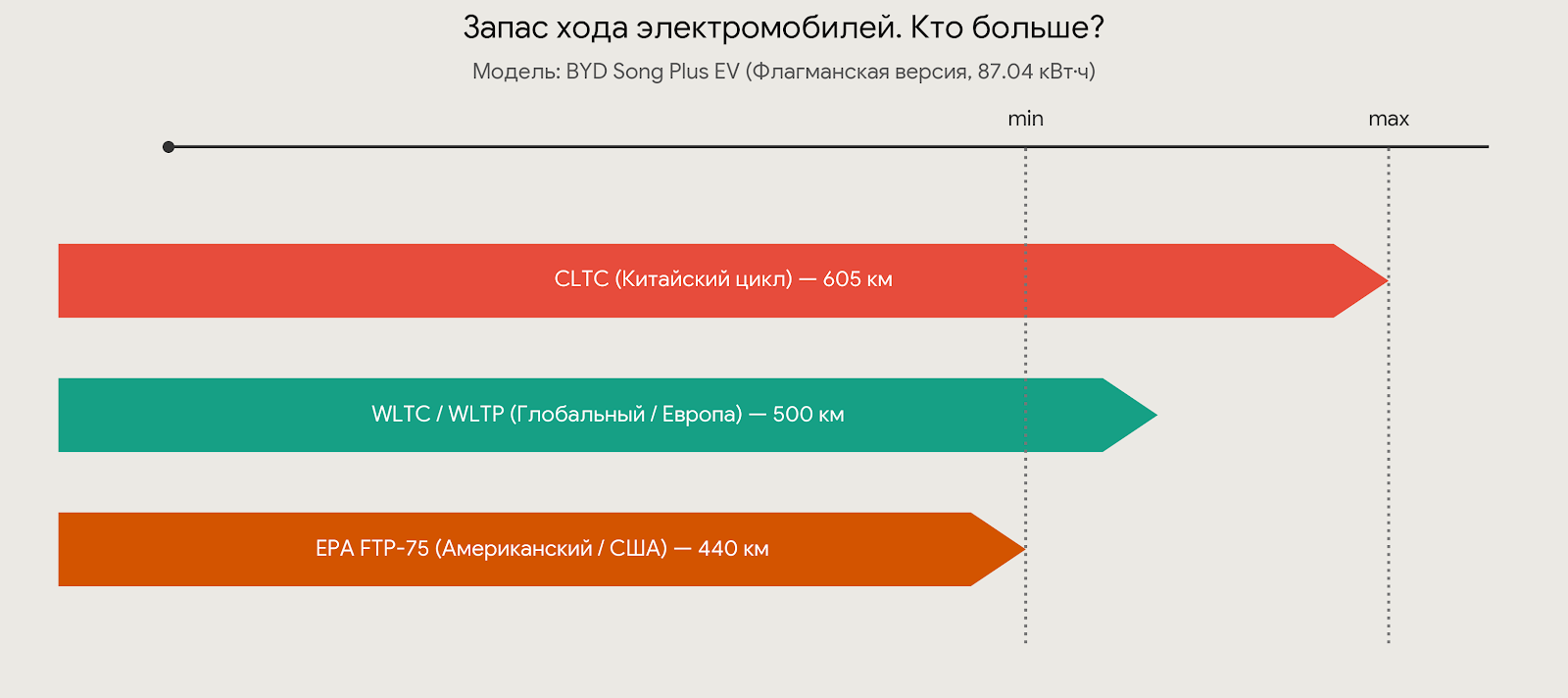 Запас хода электромобилей. Кто больше?

Модель: BYD Song Plus EV (Флагманская версия, 87.04 кВт·ч)

min

max

CLTC (Китайский цикл) — 605 км

WLTC / WLTP (Глобальный / Европа) — 500 км

EPA FTP-75 (Американский / США) — 440 км